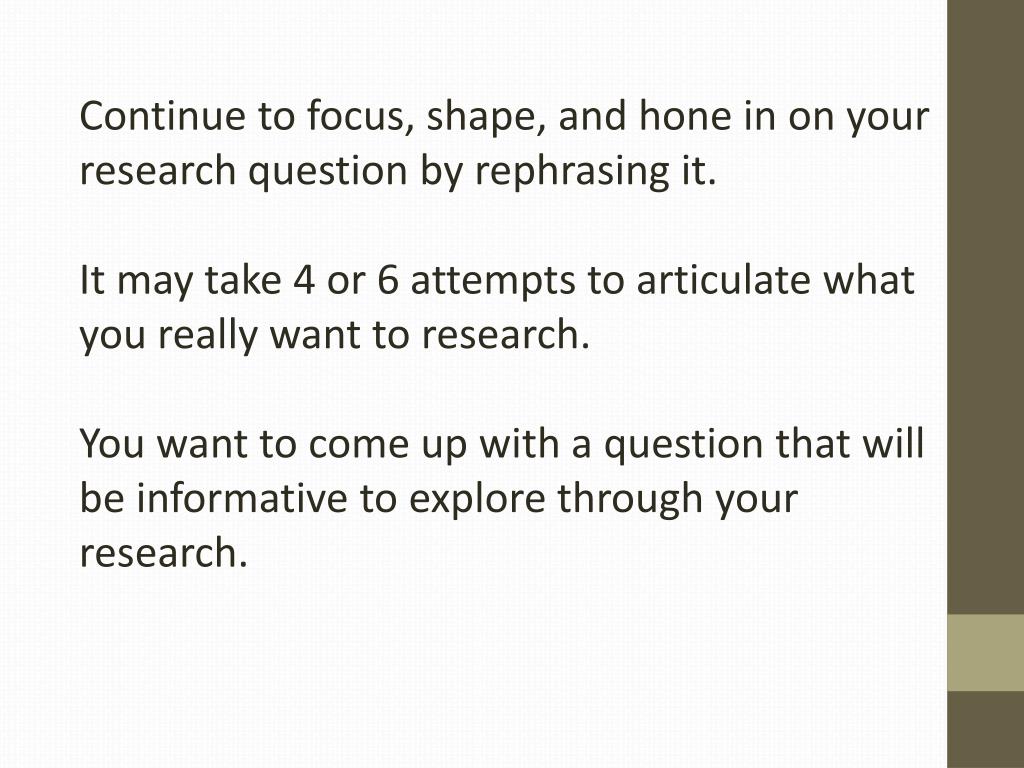 Continue to focus, shape, and hone in on your research question by rephrasing it.

It may take 4 or 6 attempts to articulate what you really want to research.

You want to come up with a question that will be informative to explore through your research.